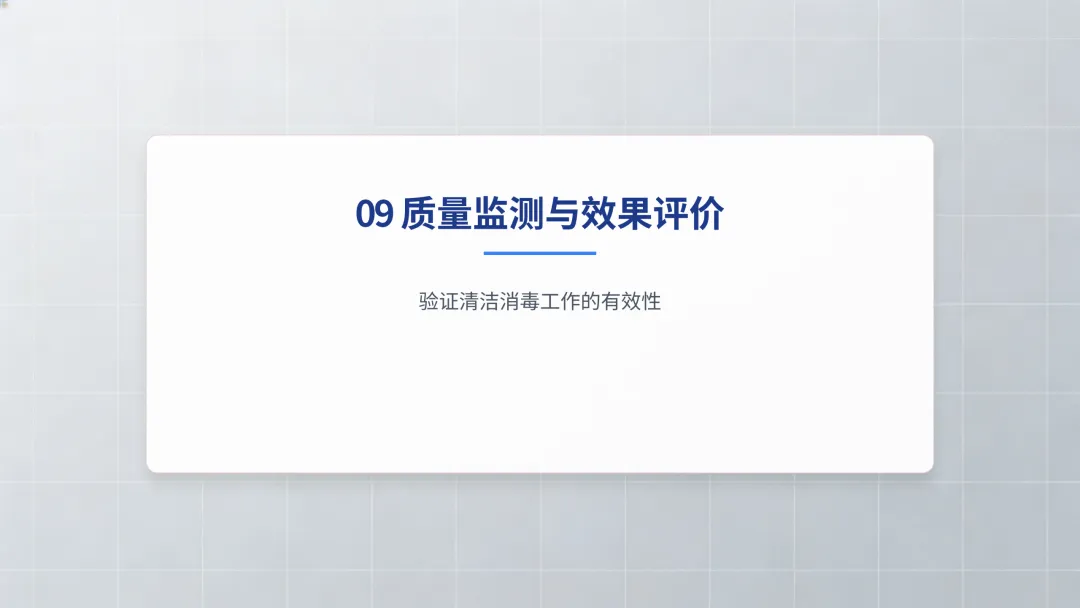 09 质量监测与效果评价

验证清洁消毒工作的有效性